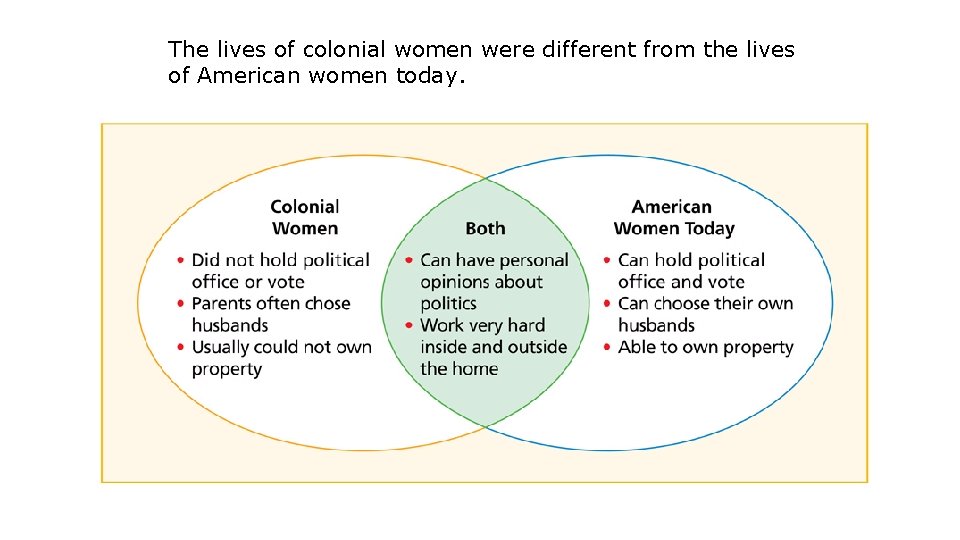 The lives of colonial women were different from the lives of American women today.

Colonial Women
• Did not hold political office or vote
• Parents often chose husbands
• Usually could not own property

Both
• Can have personal opinions about politics
• Work very hard inside and outside the home

American Women Today
• Can hold political office and vote
• Can choose their own husbands
• Able to own property